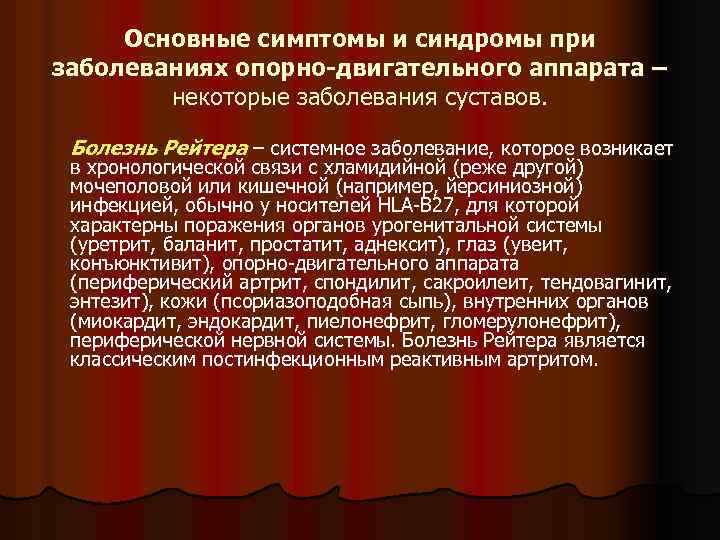 Основные симптомы и синдромы при заболеваниях опорно-двигательного аппарата – некоторые заболевания суставов.

Болезнь Рейтера – системное заболевание, которое возникает в хронологической связи с хламидийной (реже другой) мочеполовой или кишечной (например, йерсиниозной) инфекцией, обычно у носителей HLA-B27, для которой характерны поражения органов урогенитальной системы (уретрит, баланит, простатит, аднексит), глаз (увеит, конъюнктивит), опорно-двигательного аппарата (периферический артрит, спондилит, сакроилеит, тендовагинит, энтезит), кожи (псориазоподобная сыпь), внутренних органов (миокардит, эндокардит, пиелонефрит, гломерулонефрит), периферической нервной системы. Болезнь Рейтера является классическим постинфекционным реактивным артритом.